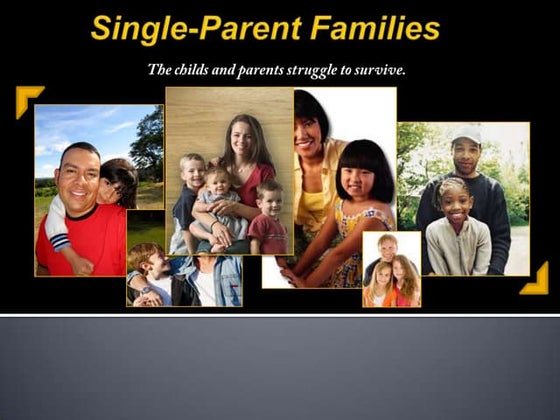 Single-Parent Families

The childs and parents struggle to survive.